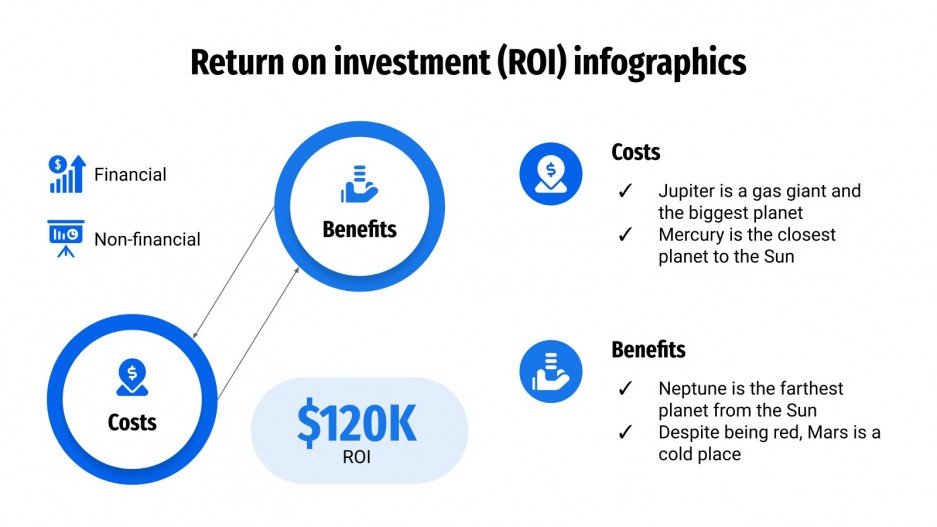 Return on investment (ROI) infographics

Financial

Non-financial

Benefits

Costs

$120K
ROI

Costs
✓ Jupiter is a gas giant and the biggest planet
✓ Mercury is the closest planet to the Sun

Benefits
✓ Neptune is the farthest planet from the Sun
✓ Despite being red, Mars is a cold place